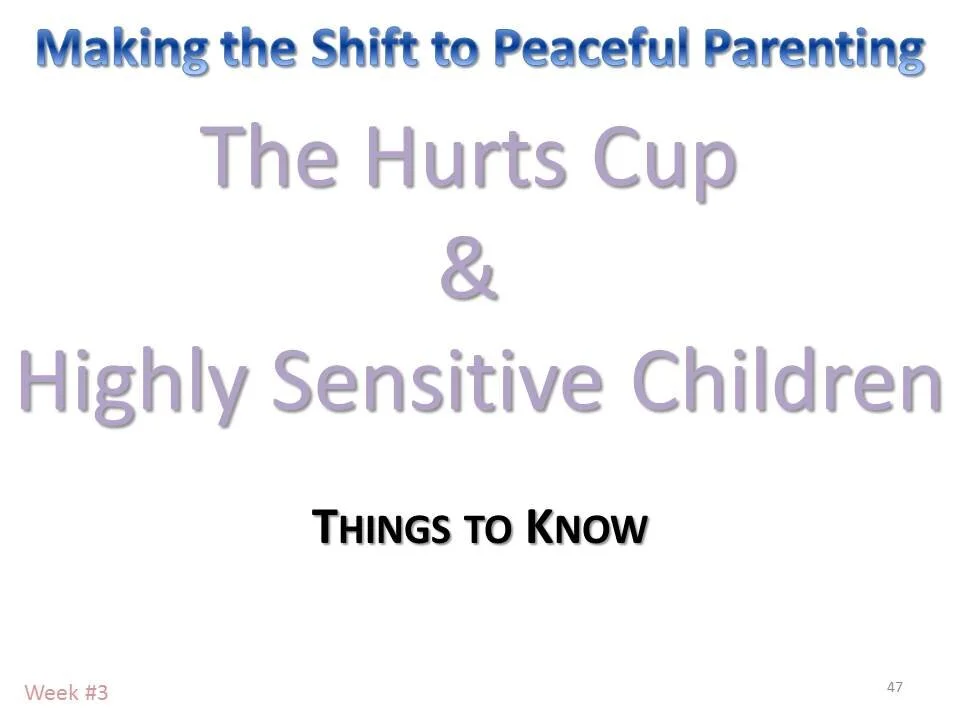 Making the Shift to Peaceful Parenting

The Hurts Cup
&
Highly Sensitive Children

THINGS TO KNOW

Week #3

47